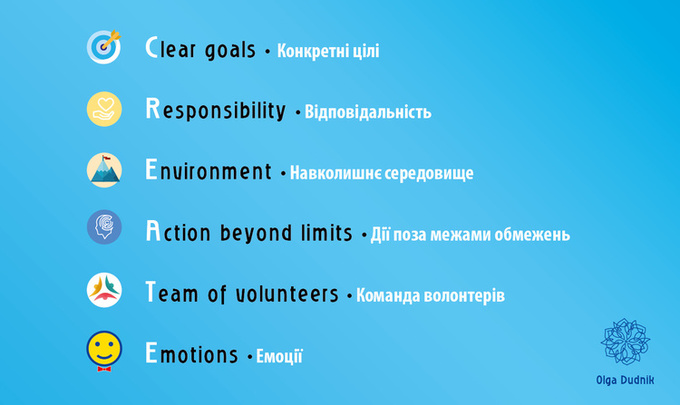 Clear goals • Конкретні цілі

Responsibility • Відповідальність

Environment • Навколишнє середовище

Action beyond limits • Дії поза межами обмежень

Team of volunteers • Команда волонтерів

Emotions • Емоції

Olga Dudnik